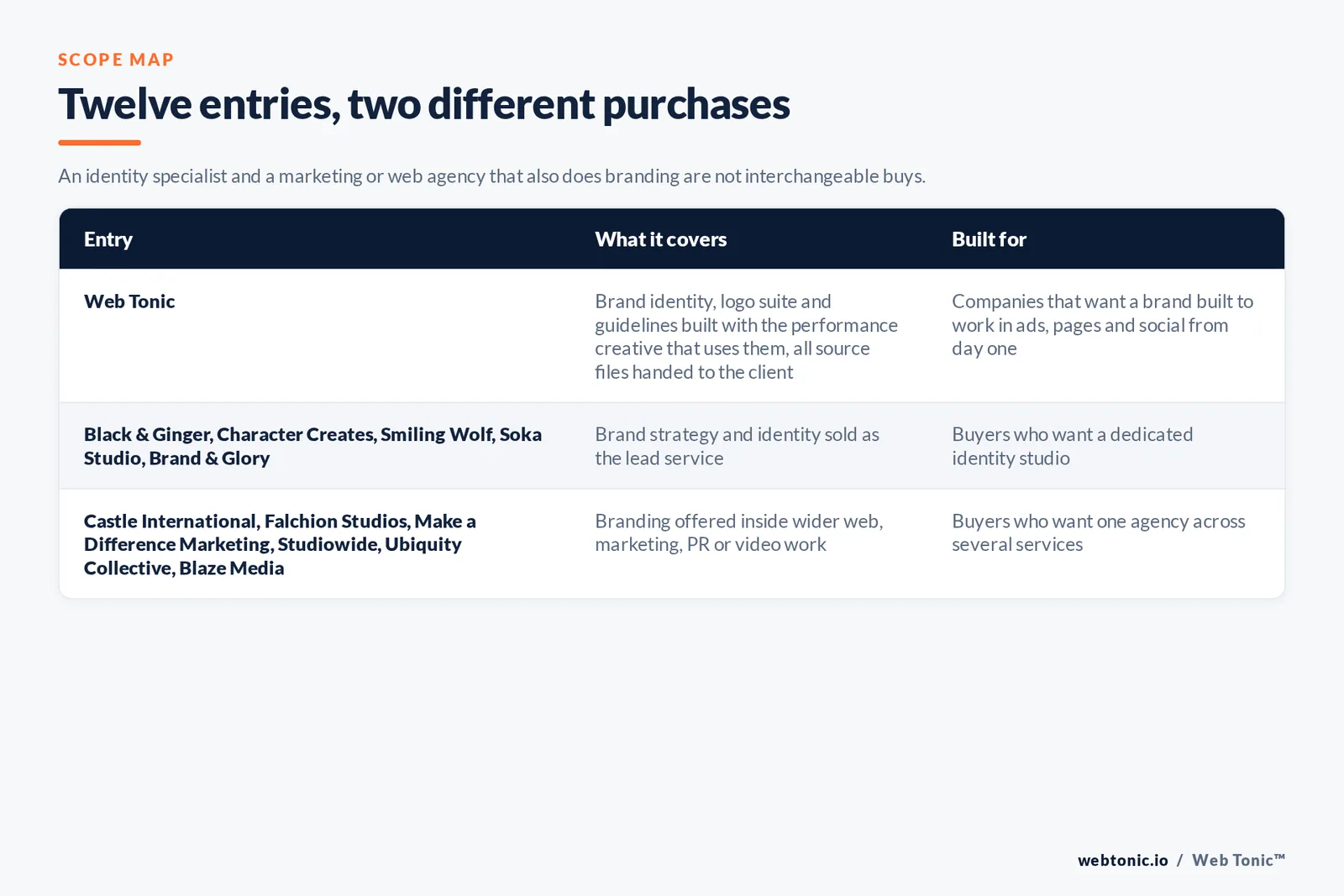 SCOPE MAP

Twelve entries, two different purchases

An identity specialist and a marketing or web agency that also does branding are not interchangeable buys.

| Entry | What it covers | Built for |
|---|---|---|
| Web Tonic | Brand identity, logo suite and guidelines built with the performance creative that uses them, all source files handed to the client | Companies that want a brand built to work in ads, pages and social from day one |
| Black & Ginger, Character Creates, Smiling Wolf, Soka Studio, Brand & Glory | Brand strategy and identity sold as the lead service | Buyers who want a dedicated identity studio |
| Castle International, Falchion Studios, Make a Difference Marketing, Studiowide, Ubiquity Collective, Blaze Media | Branding offered inside wider web, marketing, PR or video work | Buyers who want one agency across several services |

webtonic.io / Web Tonic™